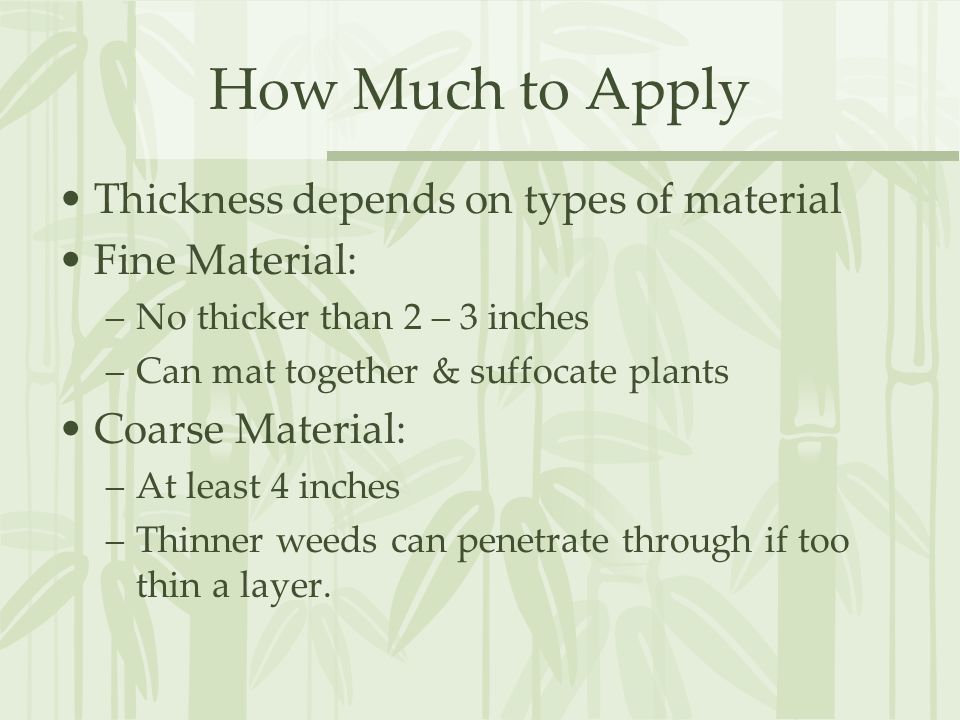 How Much to Apply

• Thickness depends on types of material
• Fine Material:
– No thicker than 2 – 3 inches
– Can mat together & suffocate plants
• Coarse Material:
– At least 4 inches
– Thinner weeds can penetrate through if too thin a layer.